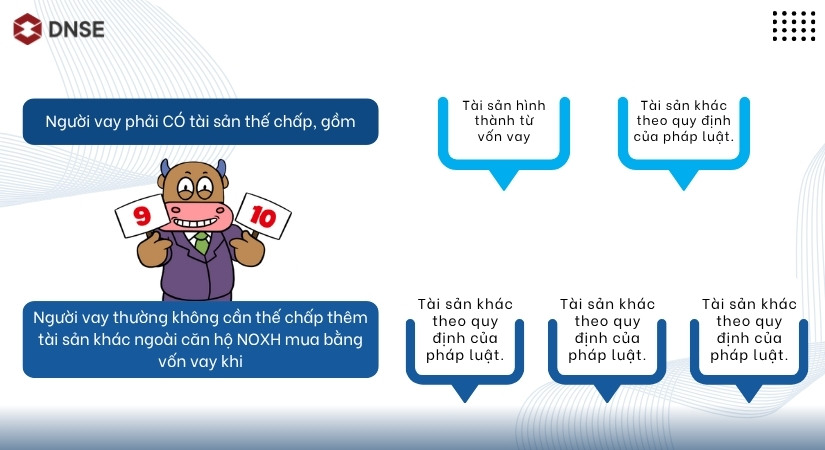 DNSE

Người vay phải CÓ tài sản thế chấp, gồm

Tài sản hình thành từ vốn vay

Tài sản khác theo quy định của pháp luật.

9

10

Người vay thường không cần thế chấp thêm tài sản khác ngoài căn hộ NOXH mua bằng vốn vay khi

Tài sản khác theo quy định của pháp luật.

Tài sản khác theo quy định của pháp luật.

Tài sản khác theo quy định của pháp luật.